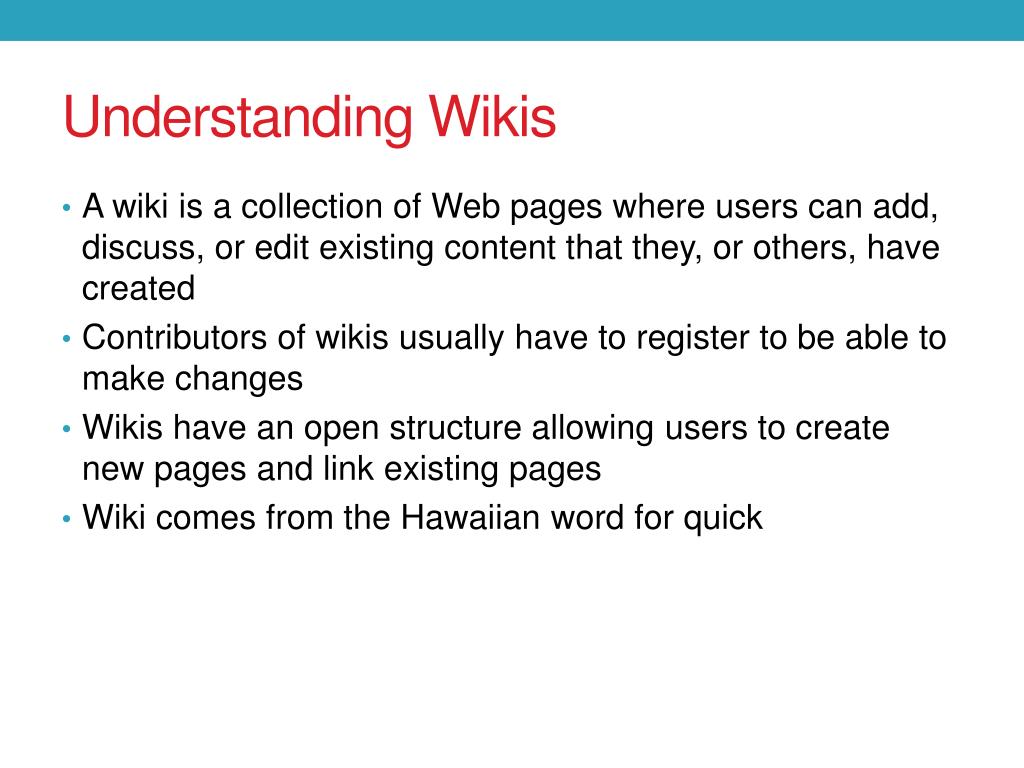 Understanding Wikis

• A wiki is a collection of Web pages where users can add, discuss, or edit existing content that they, or others, have created

• Contributors of wikis usually have to register to be able to make changes

• Wikis have an open structure allowing users to create new pages and link existing pages

• Wiki comes from the Hawaiian word for quick